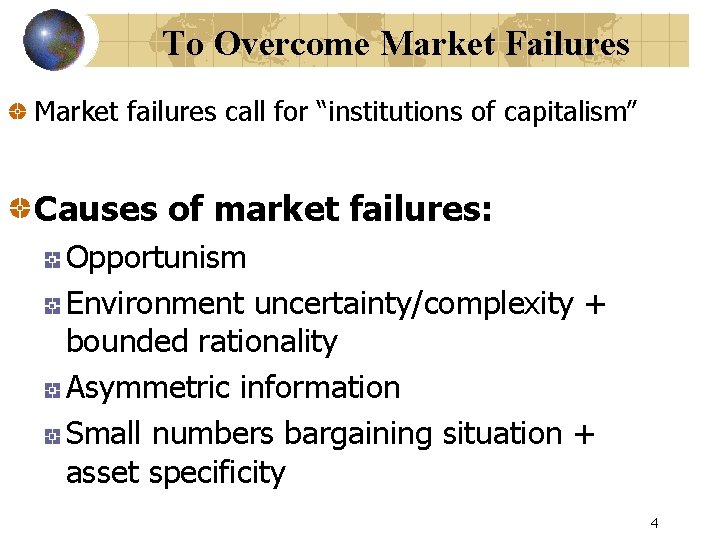 To Overcome Market Failures

Market failures call for “institutions of capitalism”

Causes of market failures:

Opportunism

Environment uncertainty/complexity + bounded rationality

Asymmetric information

Small numbers bargaining situation + asset specificity

4